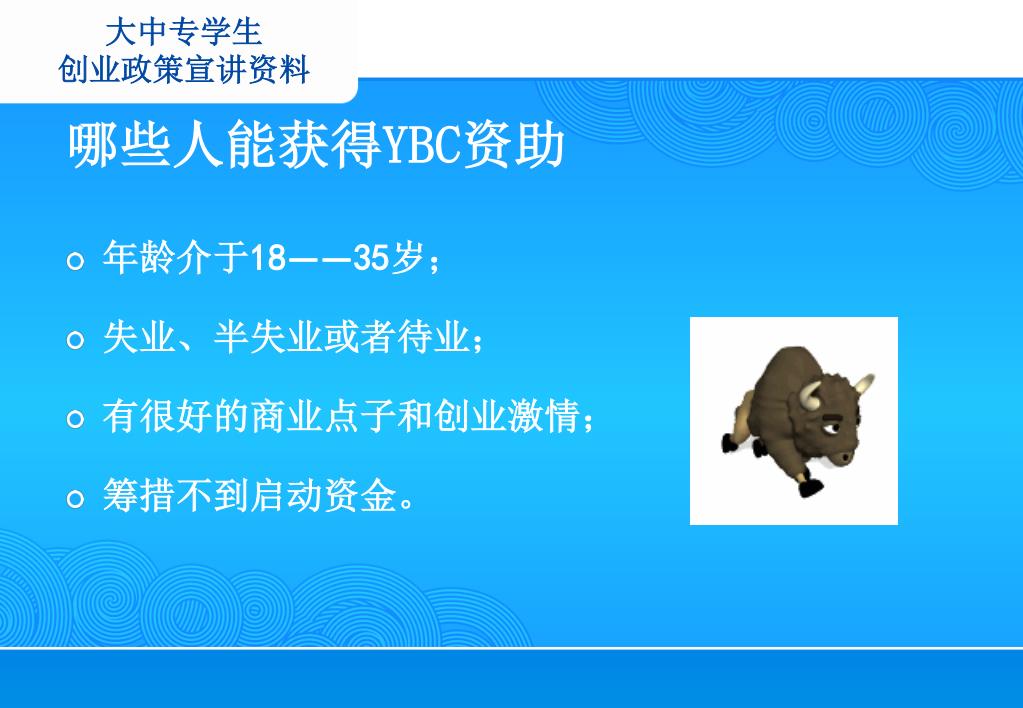 大中专学生
创业政策宣讲资料

哪些人能获得YBC资助

年龄介于18——35岁；

失业、半失业或者待业；

有很好的商业点子和创业激情；

筹措不到启动资金。